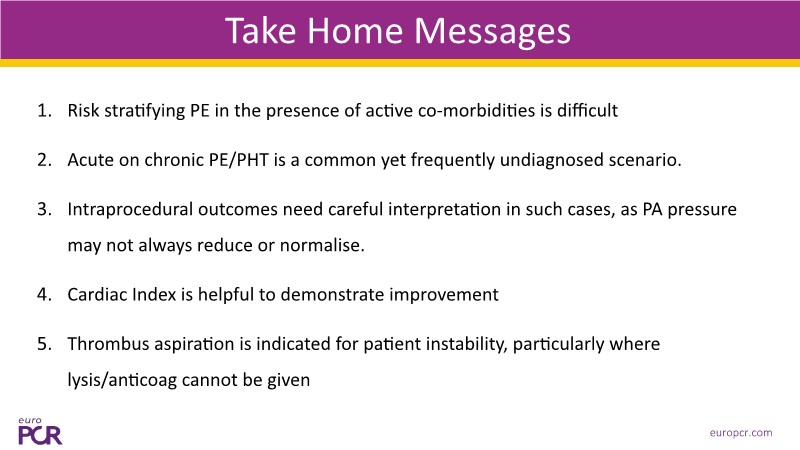 Take Home Messages

1. Risk stratifying PE in the presence of active co-morbidities is difficult

2. Acute on chronic PE/PHT is a common yet frequently undiagnosed scenario.

3. Intraprocedural outcomes need careful interpretation in such cases, as PA pressure may not always reduce or normalise.

4. Cardiac Index is helpful to demonstrate improvement

5. Thrombus aspiration is indicated for patient instability, particularly where lysis/anticoag cannot be given

euro PCR

europcr.com